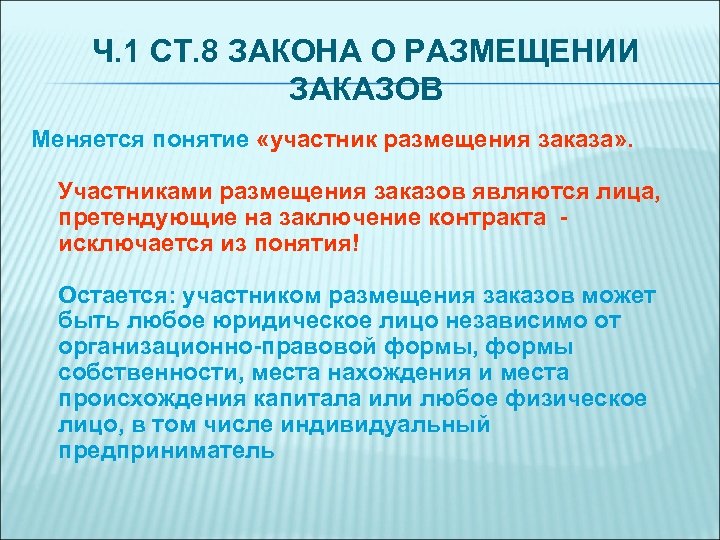 Ч.1 СТ.8 ЗАКОНА О РАЗМЕЩЕНИИ ЗАКАЗОВ

Меняется понятие «участник размещения заказа».

Участниками размещения заказов являются лица, претендующие на заключение контракта - исключается из понятия!

Остается: участником размещения заказов может быть любое юридическое лицо независимо от организационно-правовой формы, формы собственности, места нахождения и места происхождения капитала или любое физическое лицо, в том числе индивидуальный предприниматель